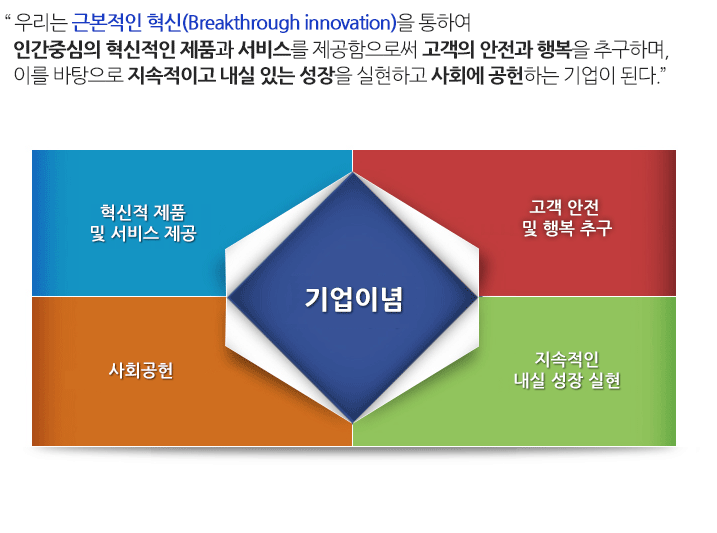 " 우리는 근본적인 혁신(Breakthrough innovation)을 통하여 인간중심의 혁신적인 제품과 서비스를 제공함으로써 고객의 안전과 행복을 추구하며, 이를 바탕으로 지속적이고 내실 있는 성장을 실현하고 사회에 공헌하는 기업이 된다."

혁신적 제품 및 서비스 제공

고객 안전 및 행복 추구

기업이념

사회공헌

지속적인 내실 성장 실현